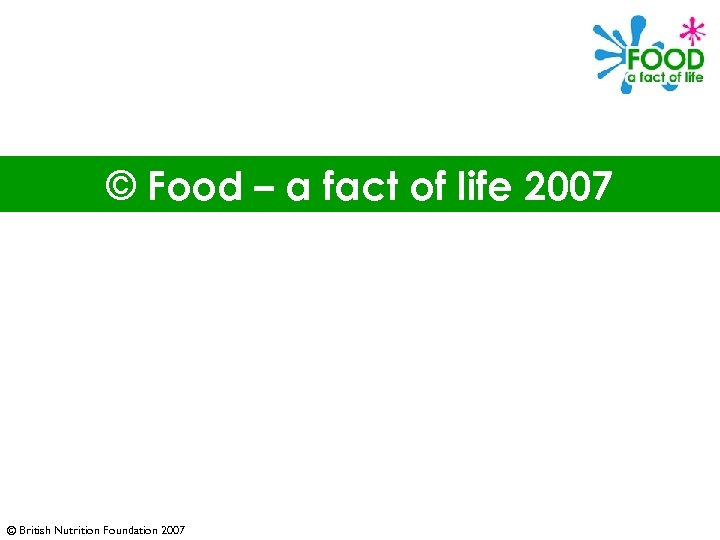 FOOD
a fact of life

© Food – a fact of life 2007

© British Nutrition Foundation 2007